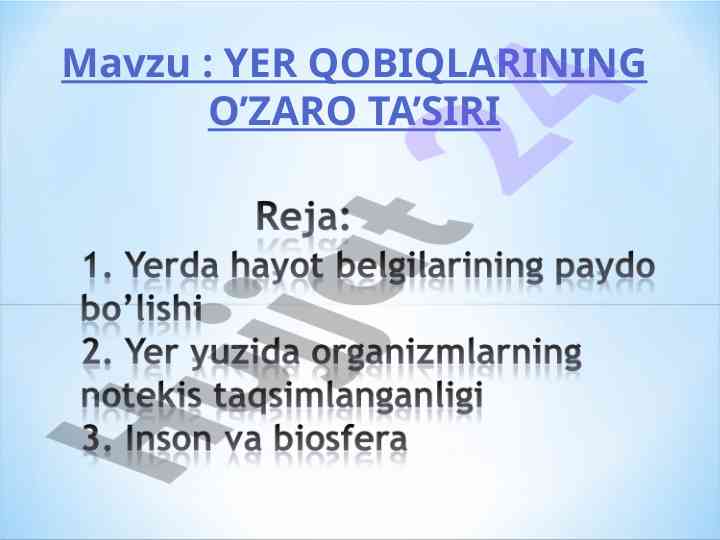 Mavzu : YER QOBIQLARINING O'ZARO TA'SIRI

Reja:

1. Yerda hayot belgilarining paydo bo'lishi
2. Yer yuzida organizmlarning notekis taqsimlanganligi
3. Inson va biosfera

Hujjat 24